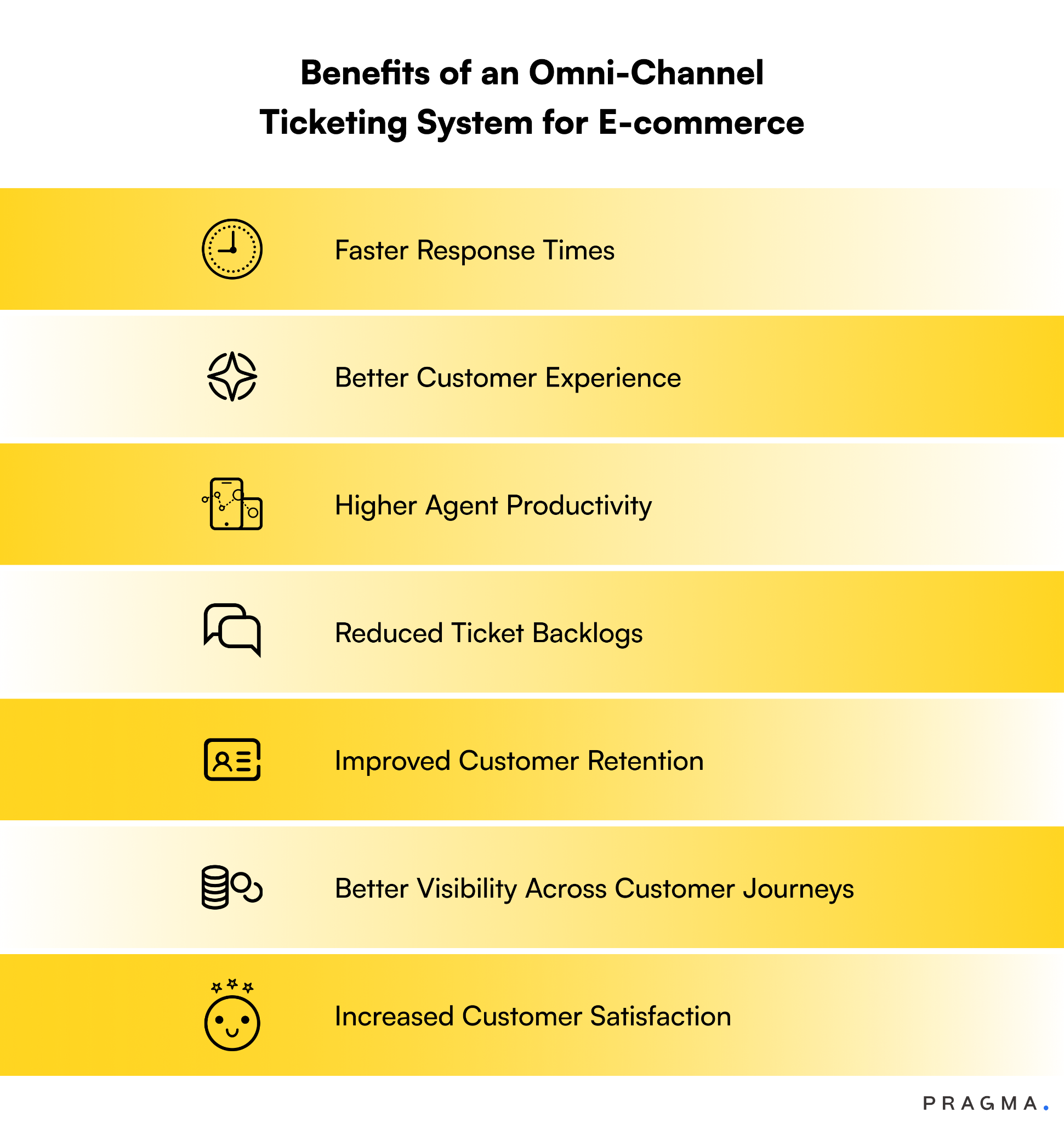 Benefits of an Omni-Channel Ticketing System for E-commerce

Faster Response Times

Better Customer Experience

Higher Agent Productivity

Reduced Ticket Backlogs

Improved Customer Retention

Better Visibility Across Customer Journeys

Increased Customer Satisfaction

PRAGMA.